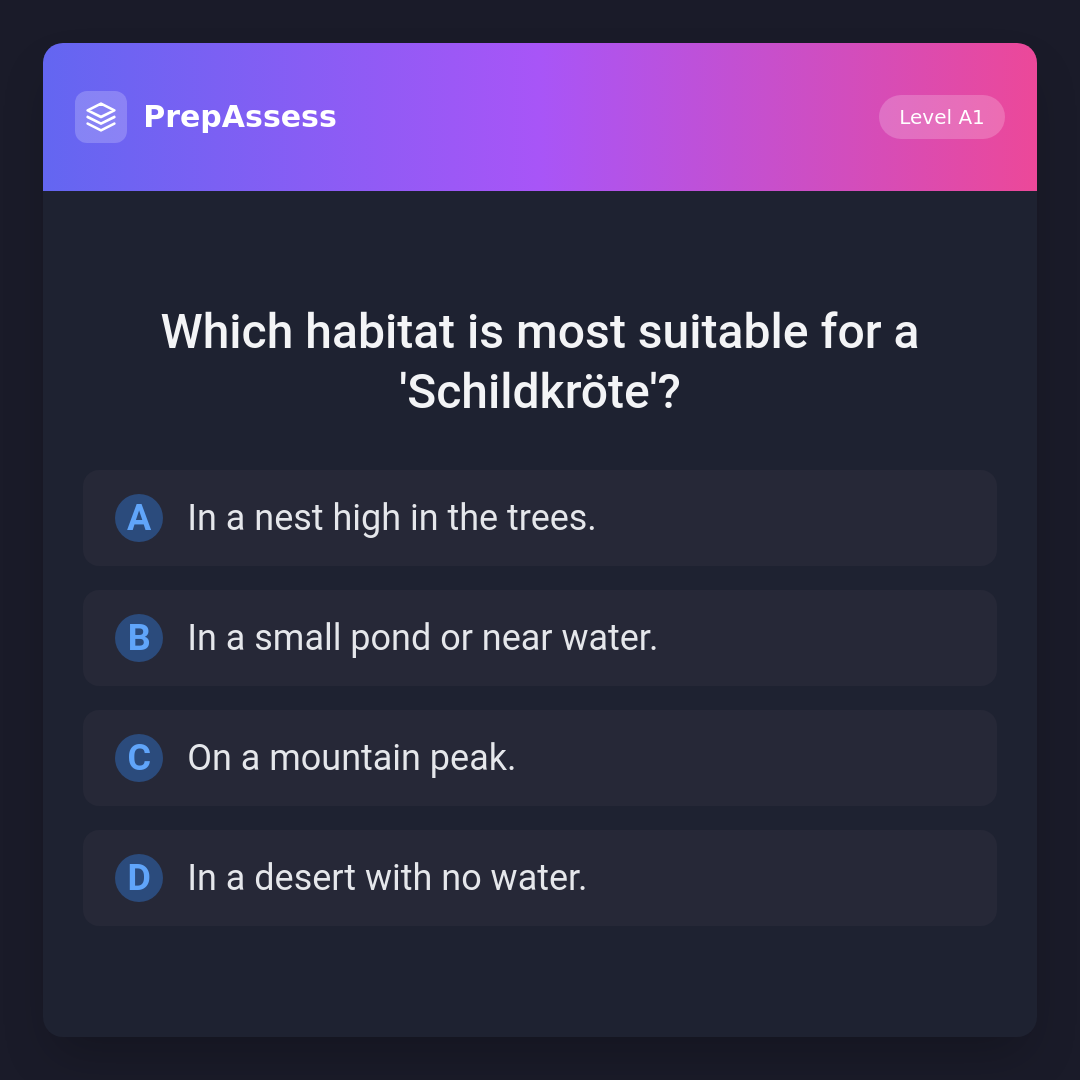 PrepAssess

Level A1

Which habitat is most suitable for a 'Schildkröte'?

A In a nest high in the trees.

B In a small pond or near water.

C On a mountain peak.

D In a desert with no water.